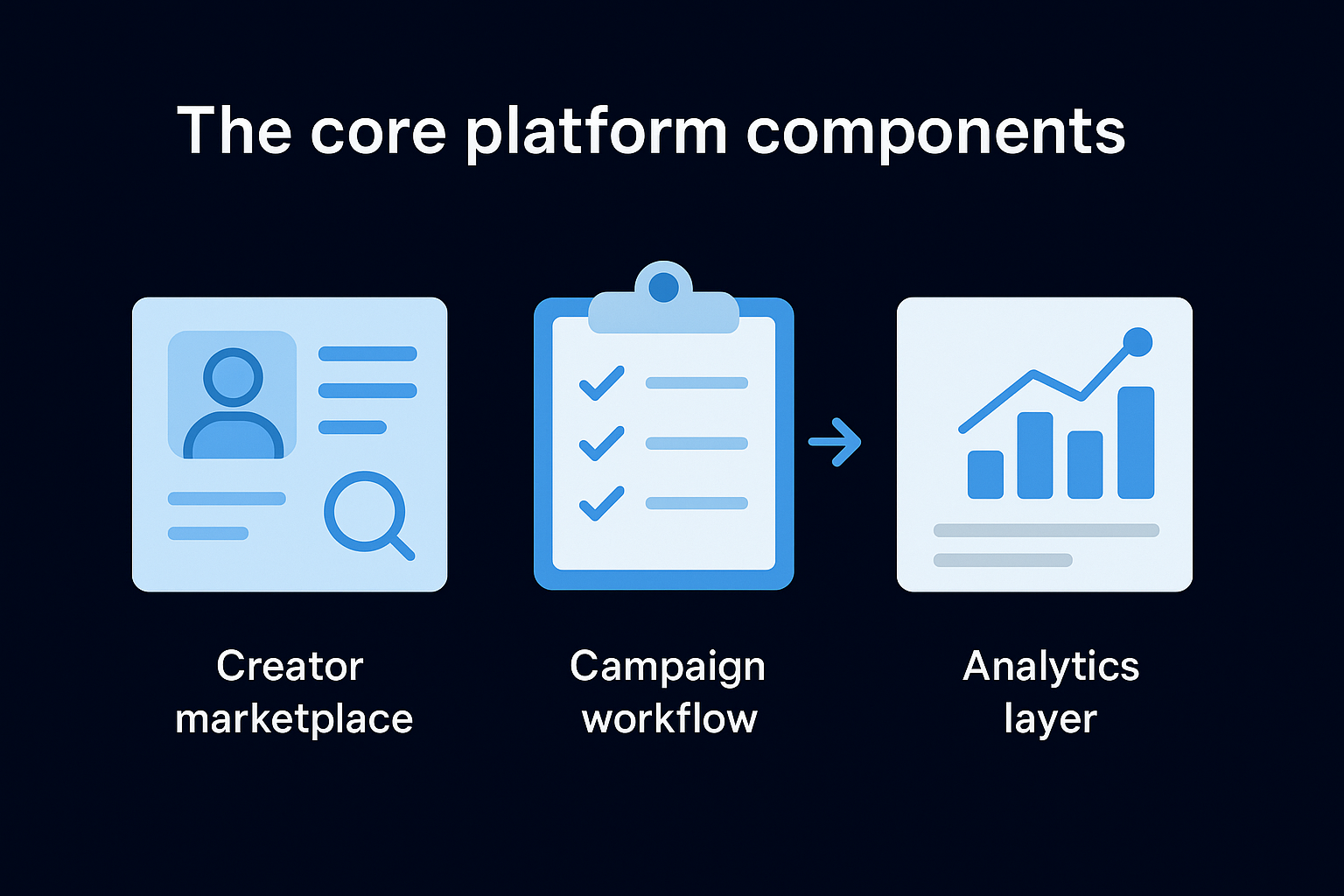 The core platform components

Creator marketplace

Campaign workflow

Analytics layer